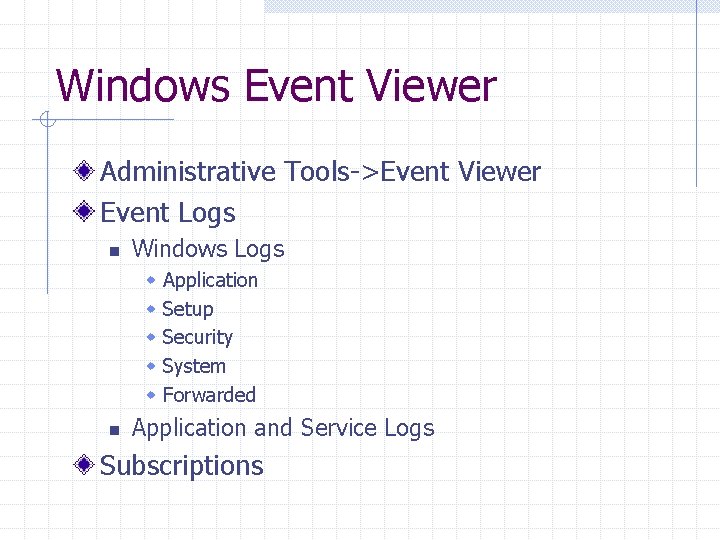 Windows Event Viewer

Administrative Tools->Event Viewer

Event Logs

Windows Logs

Application

Setup

Security

System

Forwarded

Application and Service Logs

Subscriptions